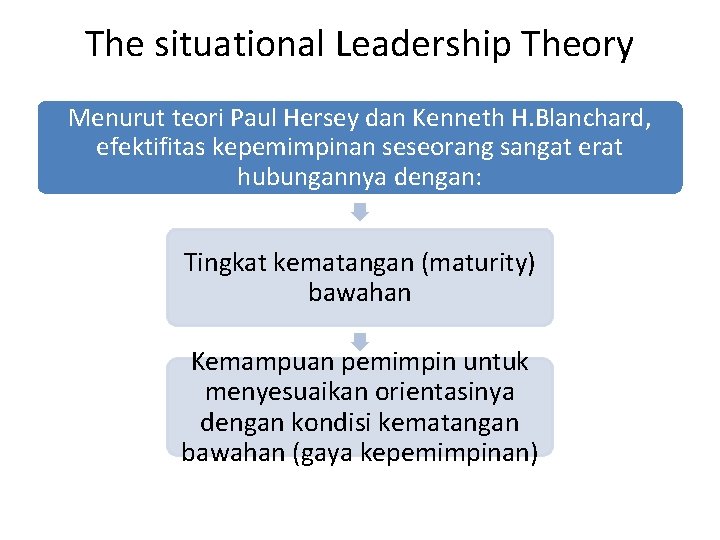 The situational Leadership Theory

Menurut teori Paul Hersey dan Kenneth H.Blanchard, efektifitas kepemimpinan seseorang sangat erat hubungannya dengan:

Tingkat kematangan (maturity) bawahan

Kemampuan pemimpin untuk menyesuaikan orientasinya dengan kondisi kematangan bawahan (gaya kepemimpinan)